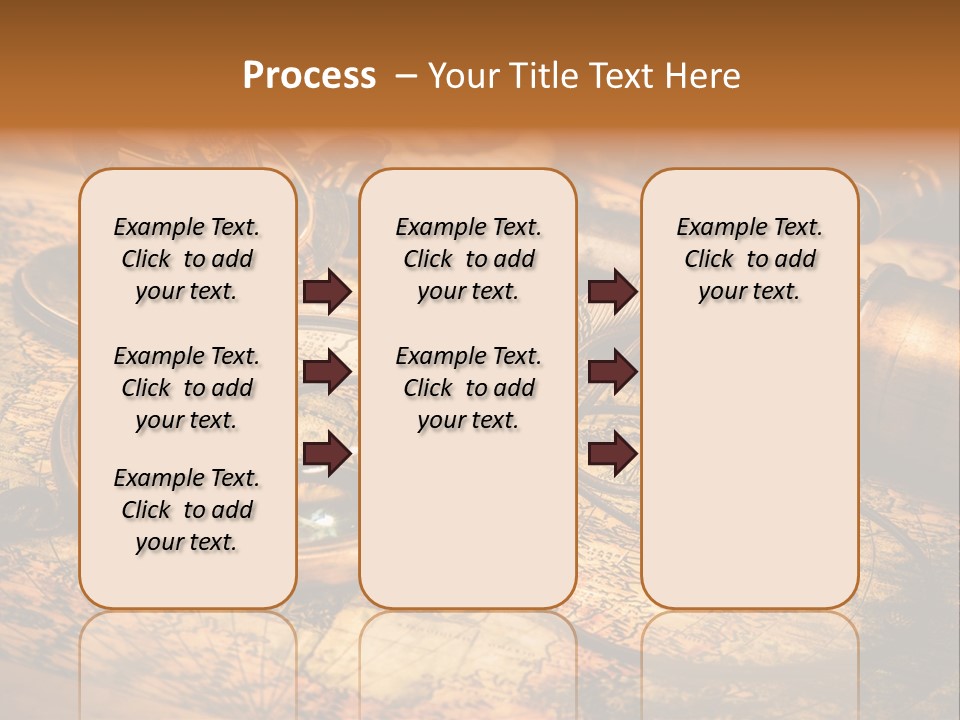 Process – Your Title Text Here

Example Text. Click to add your text.

Example Text. Click to add your text.

Example Text. Click to add your text.

Example Text. Click to add your text.

Example Text. Click to add your text.

Example Text. Click to add your text.